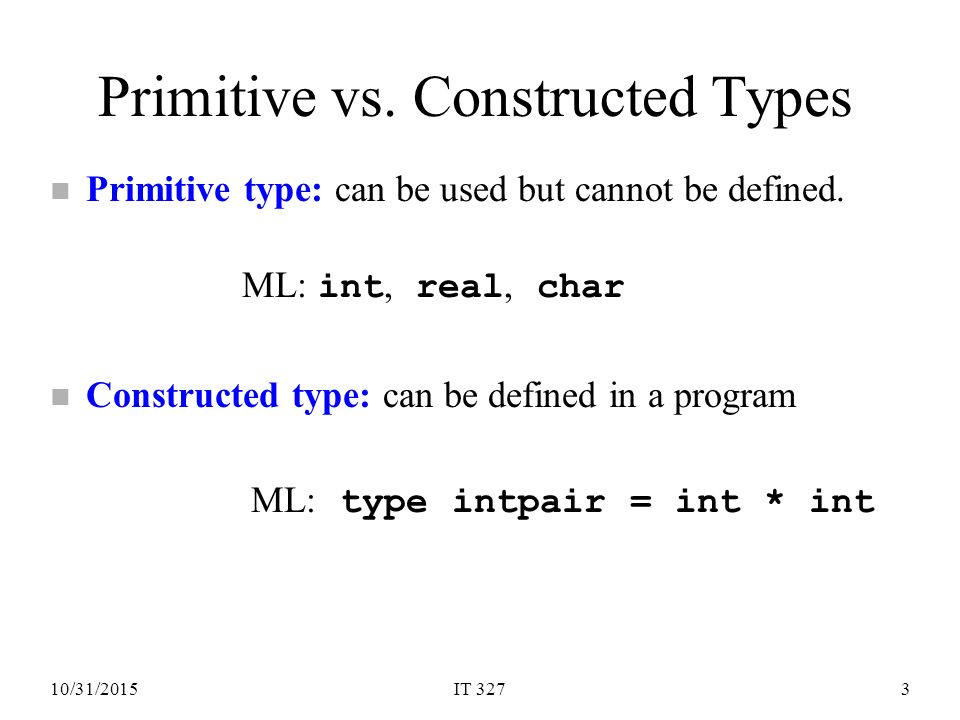 Primitive vs. Constructed Types

Primitive type: can be used but cannot be defined.

ML: int, real, char

Constructed type: can be defined in a program

ML: type intpair = int * int

10/31/2015 IT 327 3